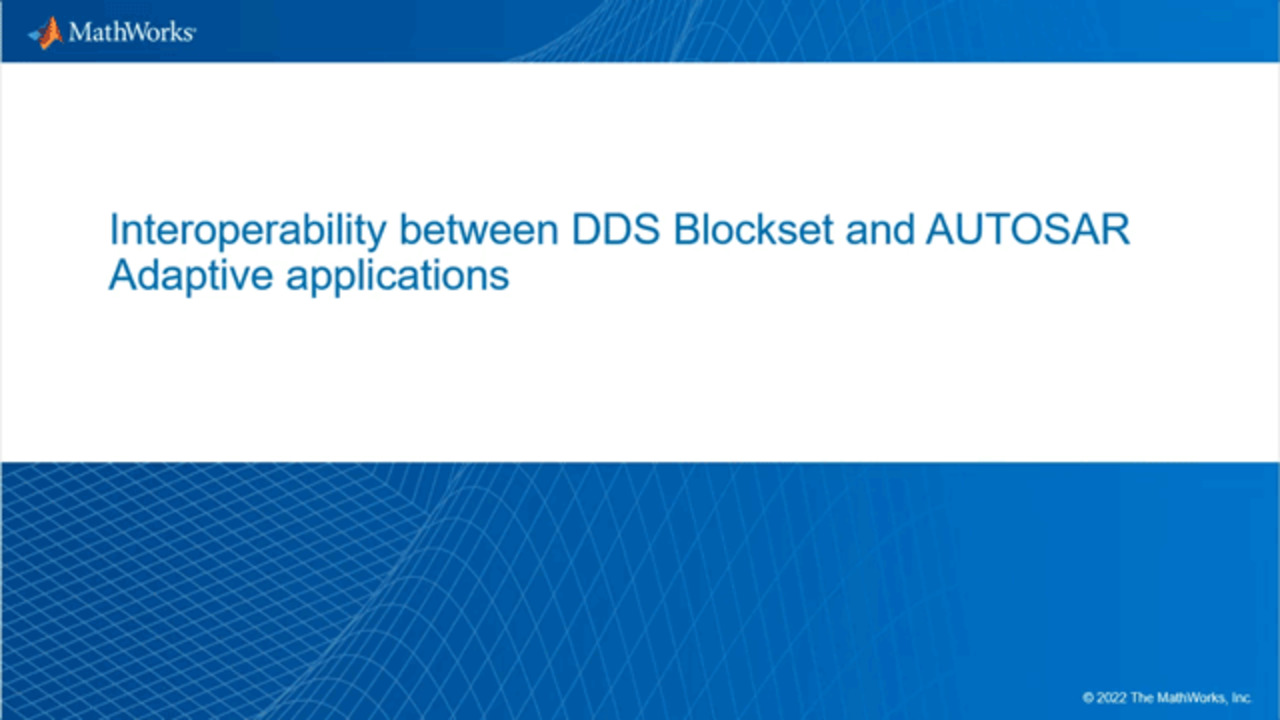 MathWorks

Interoperability between DDS Blockset and AUTOSAR Adaptive applications

© 2022 The MathWorks, Inc.